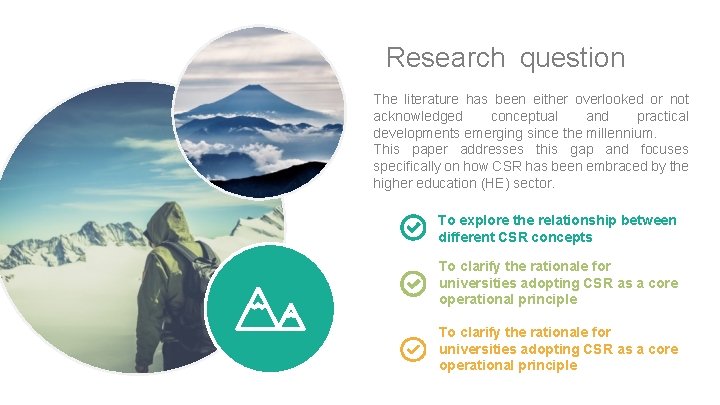 Research question

The literature has been either overlooked or not acknowledged conceptual and practical developments emerging since the millennium. This paper addresses this gap and focuses specifically on how CSR has been embraced by the higher education (HE) sector.

To explore the relationship between different CSR concepts

To clarify the rationale for universities adopting CSR as a core operational principle

To clarify the rationale for universities adopting CSR as a core operational principle